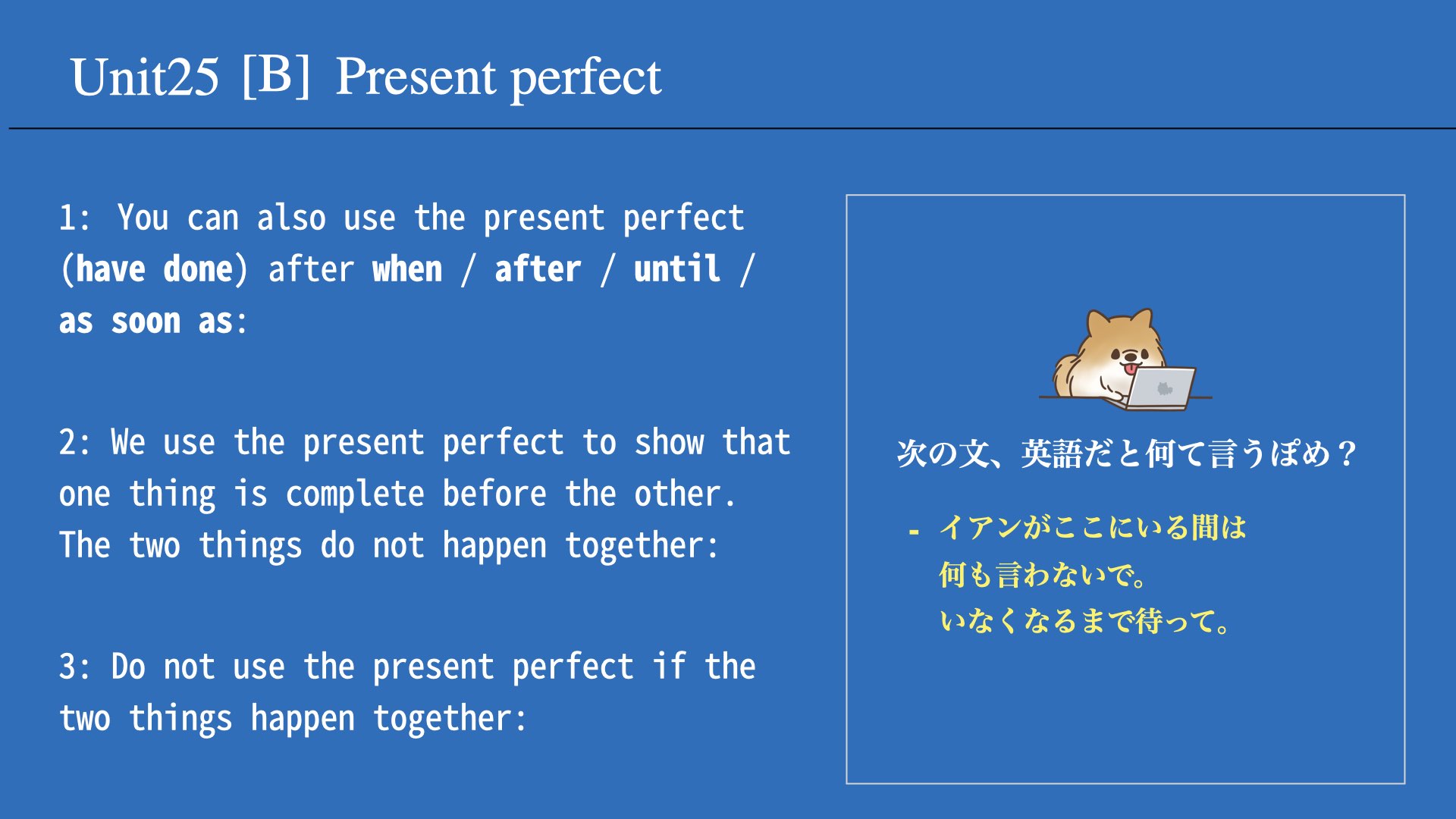 Unit25 [B] Present perfect

1: You can also use the present perfect (have done) after when / after / until / as soon as:

2: We use the present perfect to show that one thing is complete before the other. The two things do not happen together:

3: Do not use the present perfect if the two things happen together:

次の文、英語だと何て言うぽめ？

- イアンがここにいる間は
何も言わないで。
いなくなるまで待って。